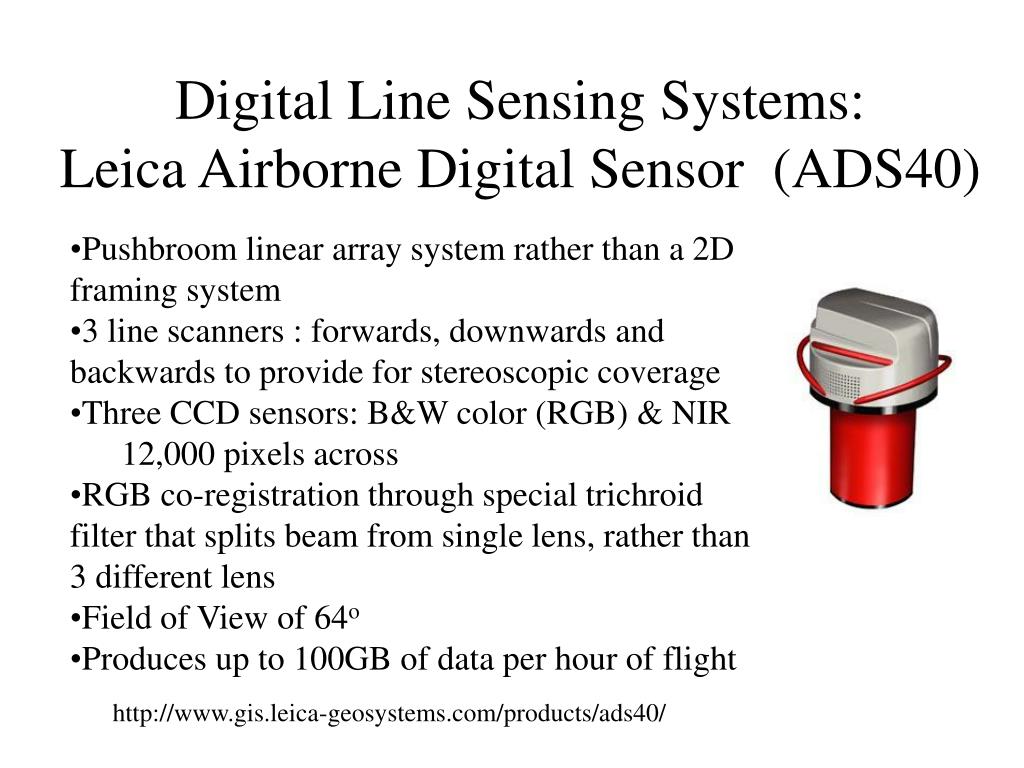 Digital Line Sensing Systems:
Leica Airborne Digital Sensor (ADS40)

•Pushbroom linear array system rather than a 2D framing system
•3 line scanners : forwards, downwards and backwards to provide for stereoscopic coverage
•Three CCD sensors: B&W color (RGB) & NIR
12,000 pixels across
•RGB co-registration through special trichroid filter that splits beam from single lens, rather than 3 different lens
•Field of View of 64$^o$
•Produces up to 100GB of data per hour of flight

http://www.gis.leica-geosystems.com/products/ads40/